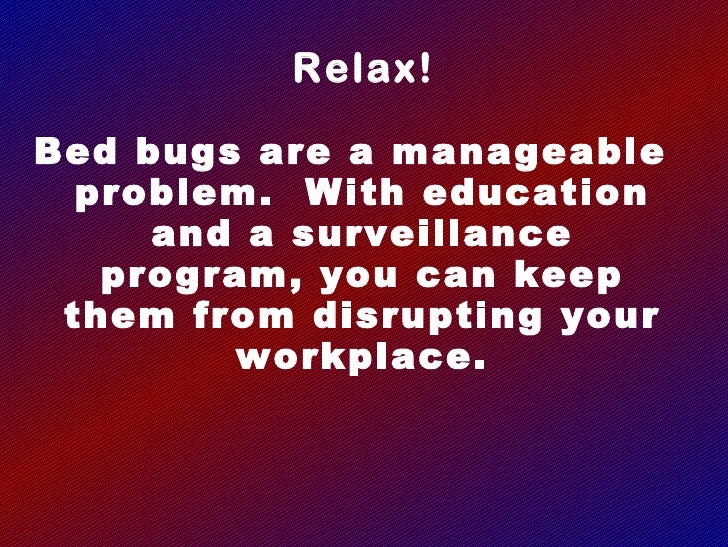 Relax!

Bed bugs are a manageable problem. With education and a surveillance program, you can keep them from disrupting your workplace.